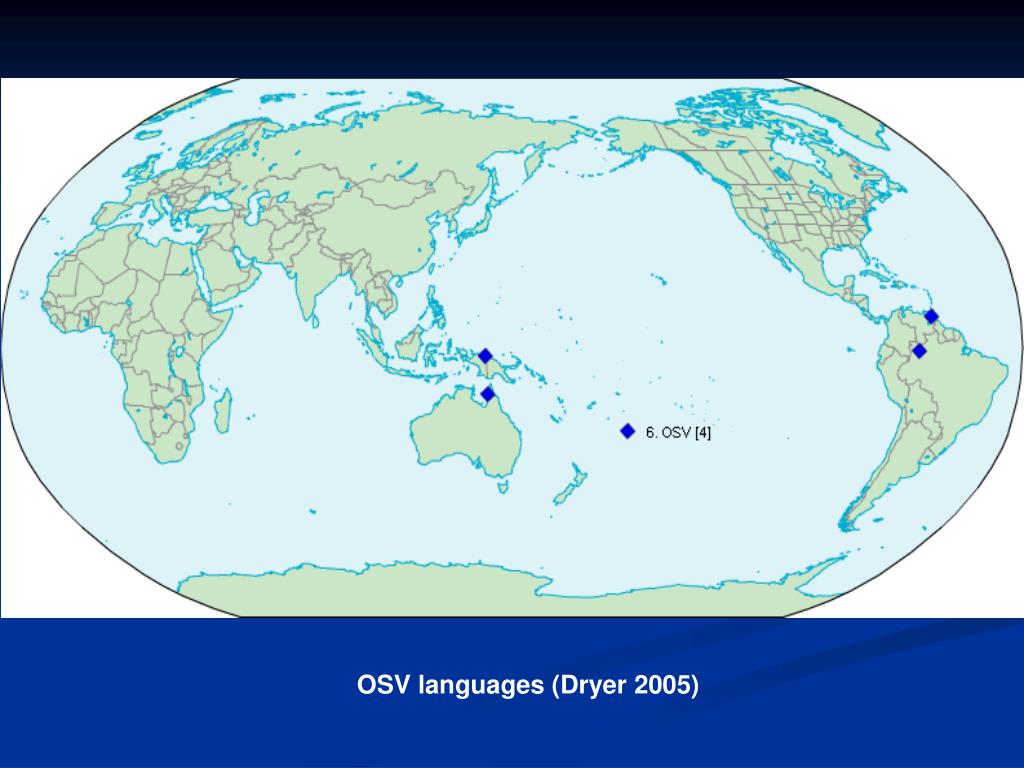 6. OSV [4]

OSV languages (Dryer 2005)